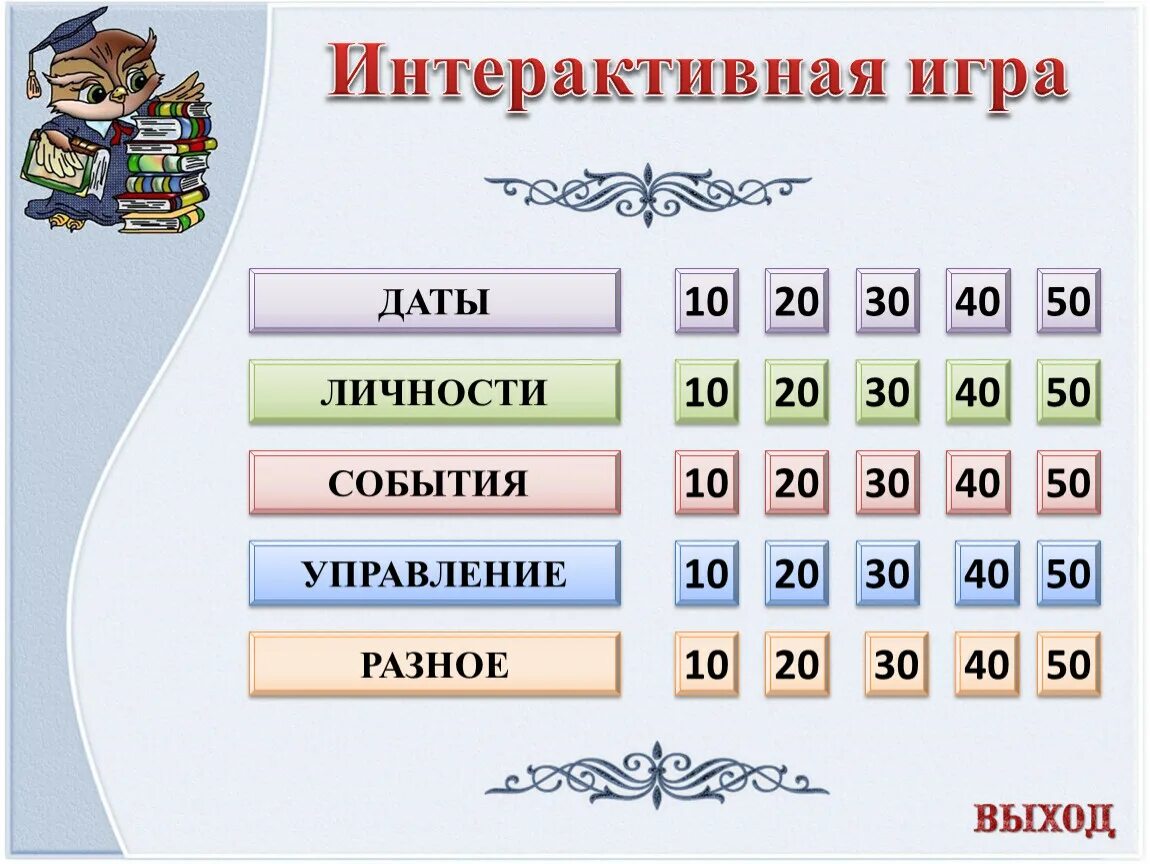 Интерактивная игра

| ДАТЫ | 10 | 20 | 30 | 40 | 50 |
|---|---|---|---|---|---|
| ЛИЧНОСТИ | 10 | 20 | 30 | 40 | 50 |
| СОБЫТИЯ | 10 | 20 | 30 | 40 | 50 |
| УПРАВЛЕНИЕ | 10 | 20 | 30 | 40 | 50 |
| РАЗНОЕ | 10 | 20 | 30 | 40 | 50 |

ВЫХОД